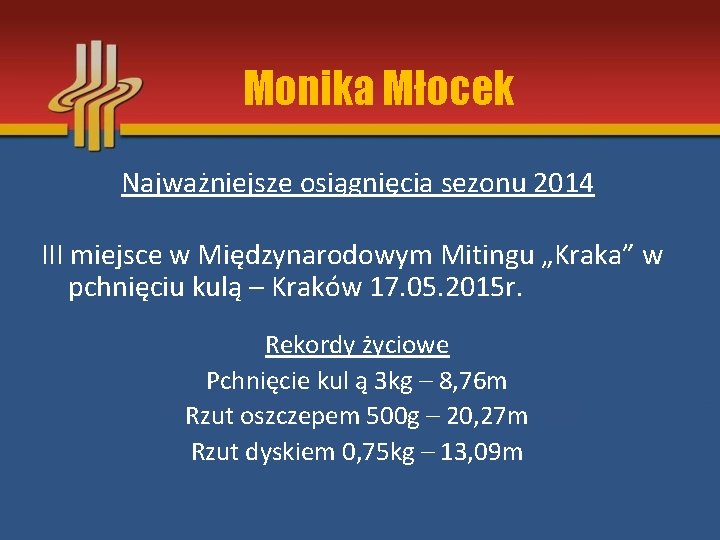 Monika Młocek

Najważniejsze osiągnięcia sezonu 2014

III miejsce w Międzynarodowym Mitingu „Kraka” w pchnięciu kulą – Kraków 17.05.2015r.

Rekordy życiowe
Pchnięcie kul ą 3kg – 8,76m
Rzut oszczepem 500g – 20,27m
Rzut dyskiem 0,75kg – 13,09m